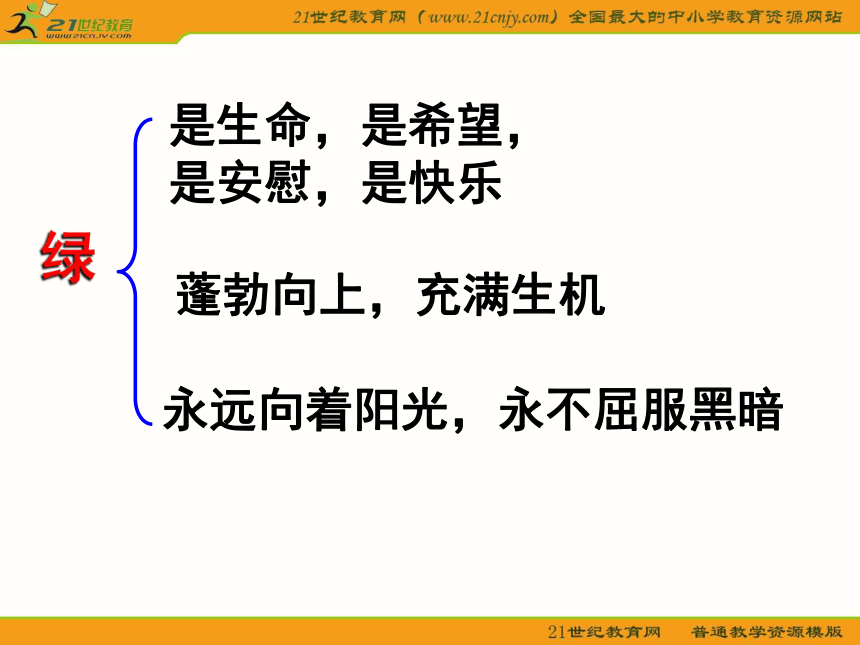 21世纪教育
www.21cnjy.com

21世纪教育网（www.21cnjy.com）全国最大的中小学教育资源网站

绿

是生命，是希望，
是安慰，是快乐

蓬勃向上，充满生机

永远向着阳光，永不屈服黑暗

21世纪教育网　普通教学资源模版